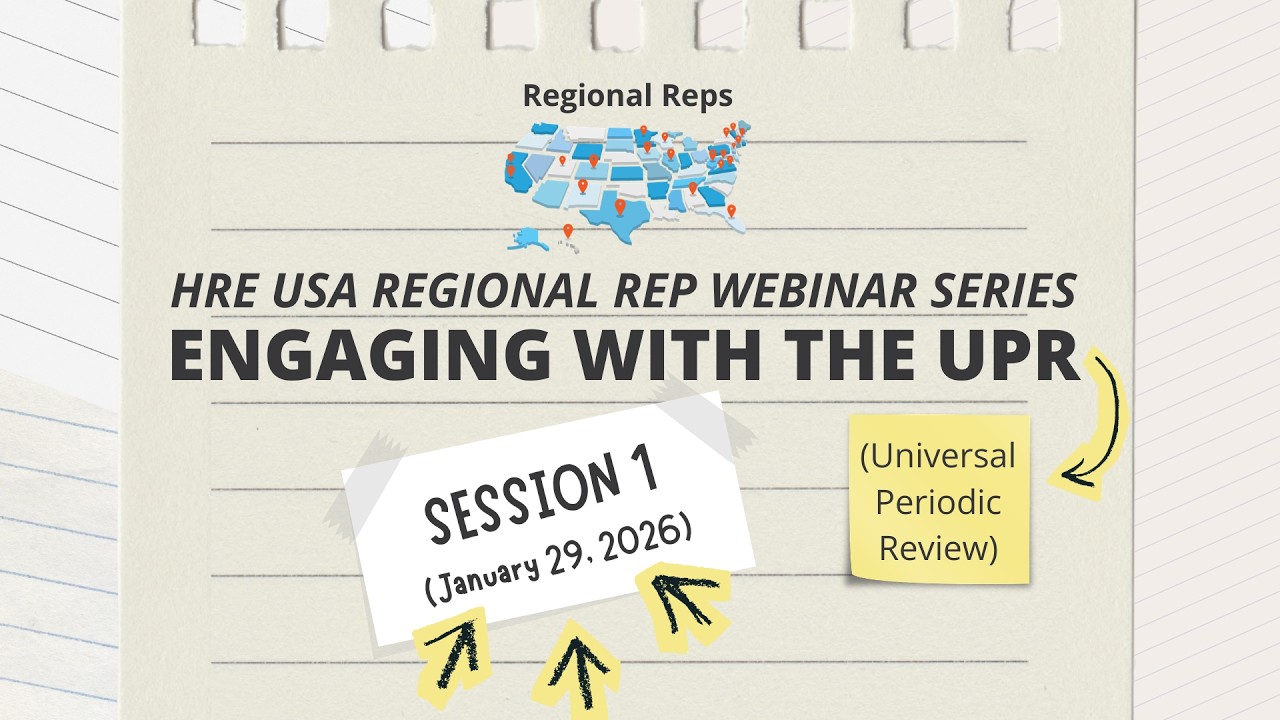 Regional Reps

HRE USA REGIONAL REP WEBINAR SERIES
ENGAGING WITH THE UPR

SESSION 1
(January 29, 2026)

(Universal Periodic Review)